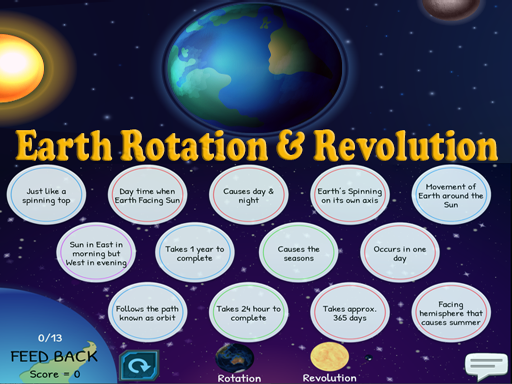 Earth Rotation & Revolution

Just like a spinning top

Day time when Earth Facing Sun

Causes day & night

Earth's Spinning on its own axis

Movement of Earth around the Sun

Sun in East in morning but West in evening

Takes 1 year to complete

Causes the seasons

Occurs in one day

Follows the path known as orbit

Takes 24 hour to complete

Takes approx. 365 days

Facing hemisphere that causes summer

0/13

FEED BACK

Score = 0

Rotation

Revolution